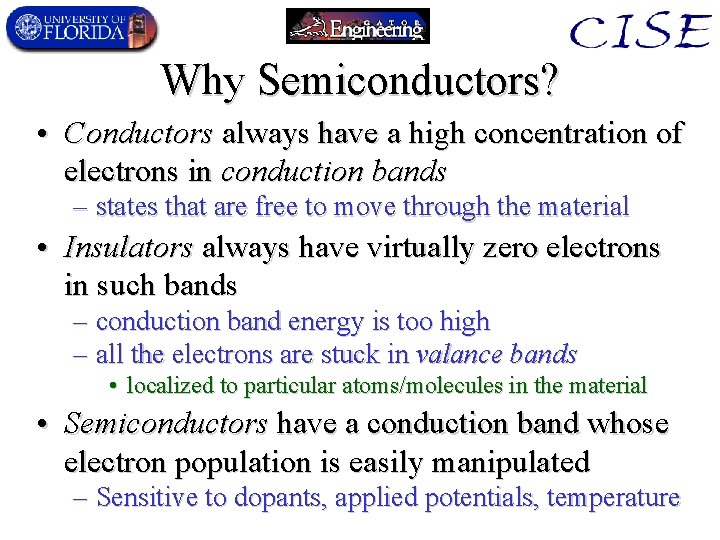 UNIVERSITY OF FLORIDA

GATOR Engineering

CISE

Why Semiconductors?

• Conductors always have a high concentration of electrons in conduction bands
– states that are free to move through the material
• Insulators always have virtually zero electrons in such bands
– conduction band energy is too high
– all the electrons are stuck in valance bands
• localized to particular atoms/molecules in the material
• Semiconductors have a conduction band whose electron population is easily manipulated
– Sensitive to dopants, applied potentials, temperature